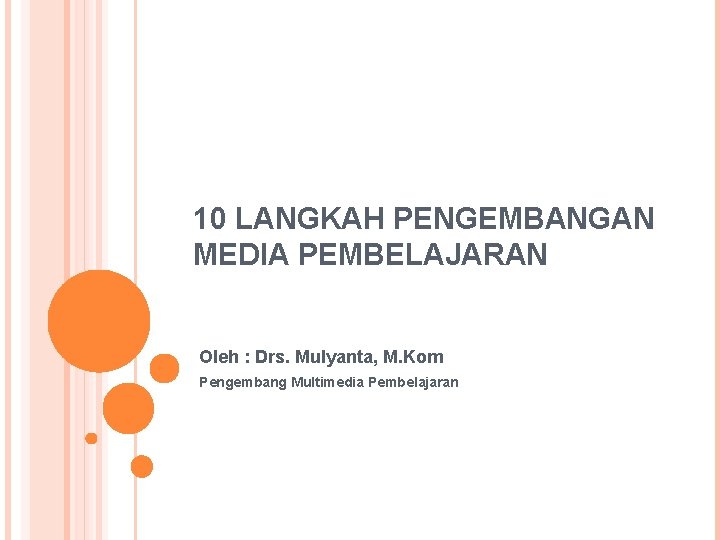 10 LANGKAH PENGEMBANGAN MEDIA PEMBELAJARAN

Oleh : Drs. Mulyanta, M.Kom

Pengembang Multimedia Pembelajaran